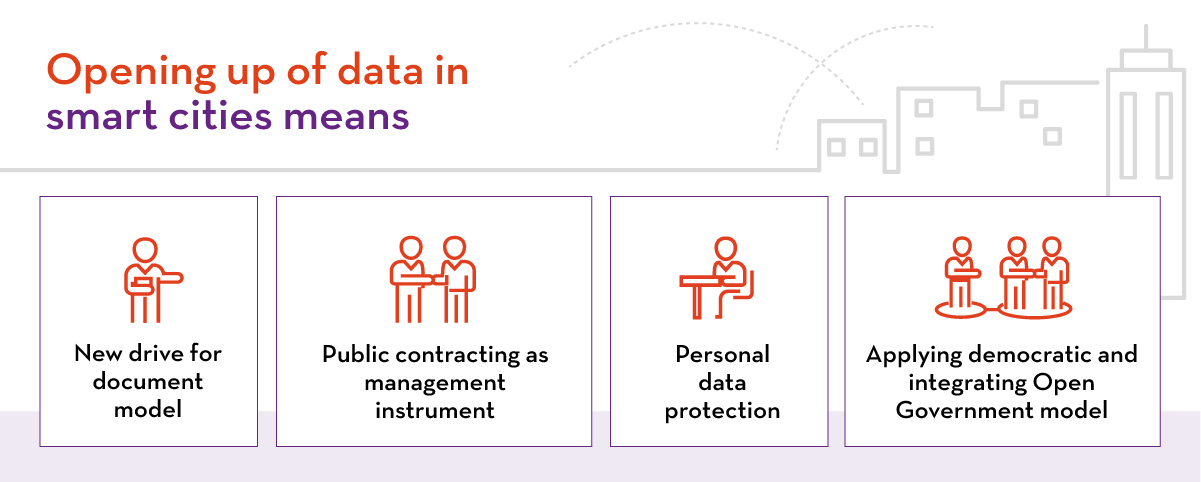 Opening up of data in smart cities means

New drive for document model

Public contracting as management instrument

Personal data protection

Applying democratic and integrating Open Government model